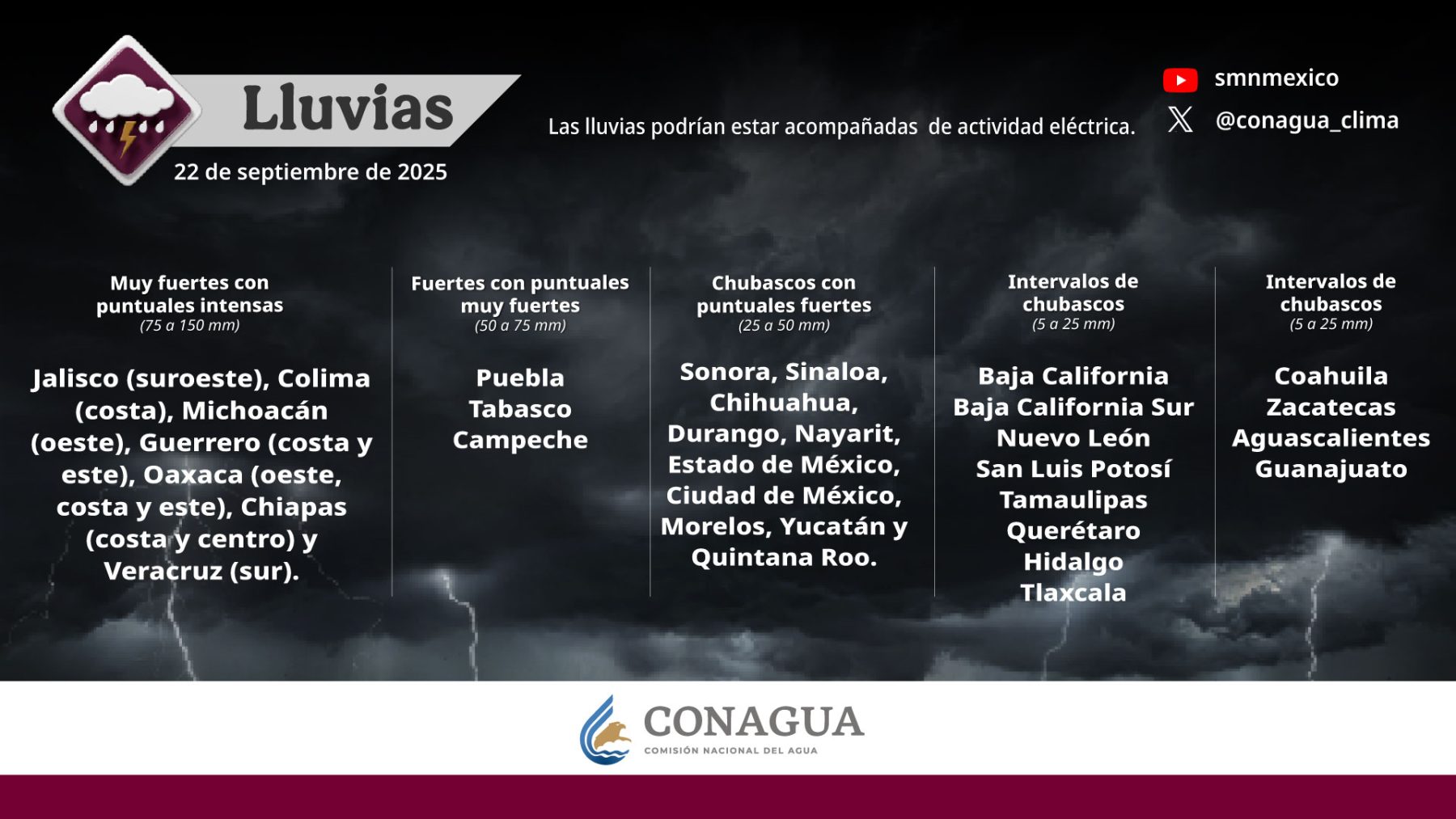 Lluvias

22 de septiembre de 2025

Las lluvias podrían estar acompañadas de actividad eléctrica.

smnmexico

@conagua_clima

Muy fuertes con puntuales intensas
(75 a 150 mm)

Jalisco (suroeste), Colima (costa), Michoacán (oeste), Guerrero (costa y este), Oaxaca (oeste, costa y este), Chiapas (costa y centro) y Veracruz (sur).

Fuertes con puntuales muy fuertes
(50 a 75 mm)

Puebla
Tabasco
Campeche

Chubascos con puntuales fuertes
(25 a 50 mm)

Sonora, Sinaloa, Chihuahua, Durango, Nayarit, Estado de México, Ciudad de México, Morelos, Yucatán y Quintana Roo.

Intervalos de chubascos
(5 a 25 mm)

Baja California
Baja California Sur
Nuevo León
San Luis Potosí
Tamaulipas
Querétaro
Hidalgo
Tlaxcala

Intervalos de chubascos
(5 a 25 mm)

Coahuila
Zacatecas
Aguascalientes
Guanajuato

CONAGUA
COMISIÓN NACIONAL DEL AGUA